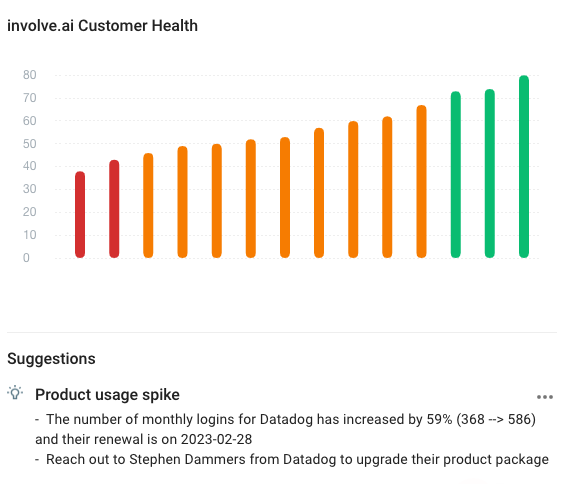 involve.ai Customer Health

80
70
60
50
40
30
20
10
0

Suggestions

Product usage spike

- The number of monthly logins for Datadog has increased by 59% (368 --> 586) and their renewal is on 2023-02-28
- Reach out to Stephen Dammers from Datadog to upgrade their product package